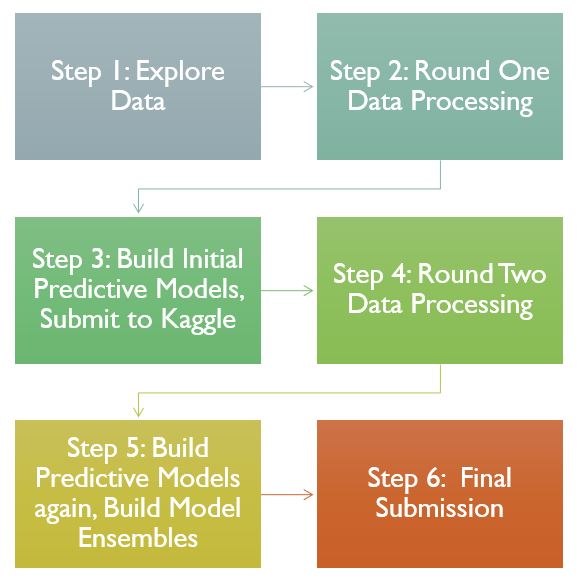 Step 1: Explore Data

Step 2: Round One Data Processing

Step 3: Build Initial Predictive Models, Submit to Kaggle

Step 4: Round Two Data Processing

Step 5: Build Predictive Models again, Build Model Ensembles

Step 6: Final Submission